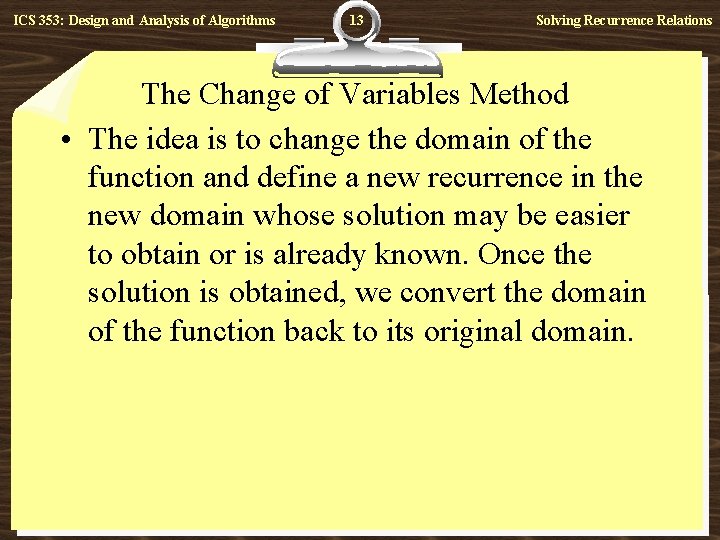 ICS 353: Design and Analysis of Algorithms

13

Solving Recurrence Relations

The Change of Variables Method

• The idea is to change the domain of the function and define a new recurrence in the new domain whose solution may be easier to obtain or is already known. Once the solution is obtained, we convert the domain of the function back to its original domain.